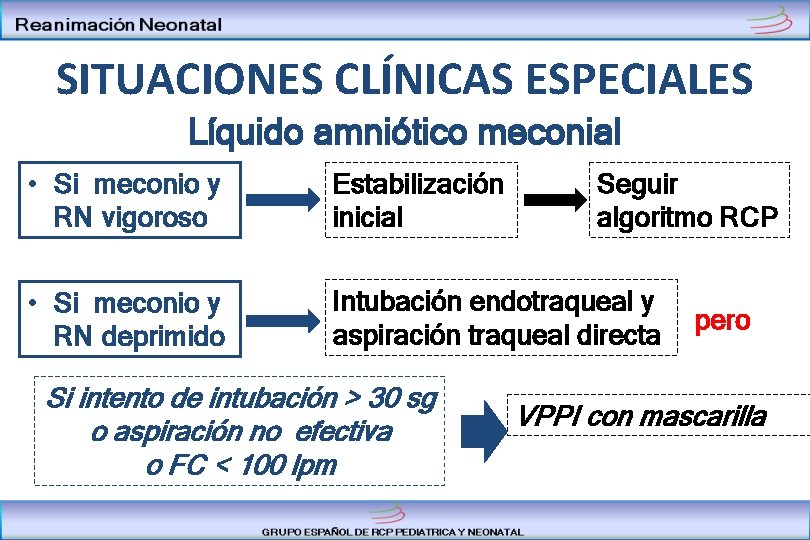 Reanimación Neonatal

SITUACIONES CLÍNICAS ESPECIALES

Líquido amniótico meconial

• Si meconio y RN vigoroso

Estabilización inicial

Seguir algoritmo RCP

• Si meconio y RN deprimido

Intubación endotraqueal y aspiración traqueal directa

pero

Si intento de intubación > 30 sg o aspiración no efectiva o FC < 100 lpm

VPPI con mascarilla

GRUPO ESPAÑOL DE RCP PEDIATRICA Y NEONATAL